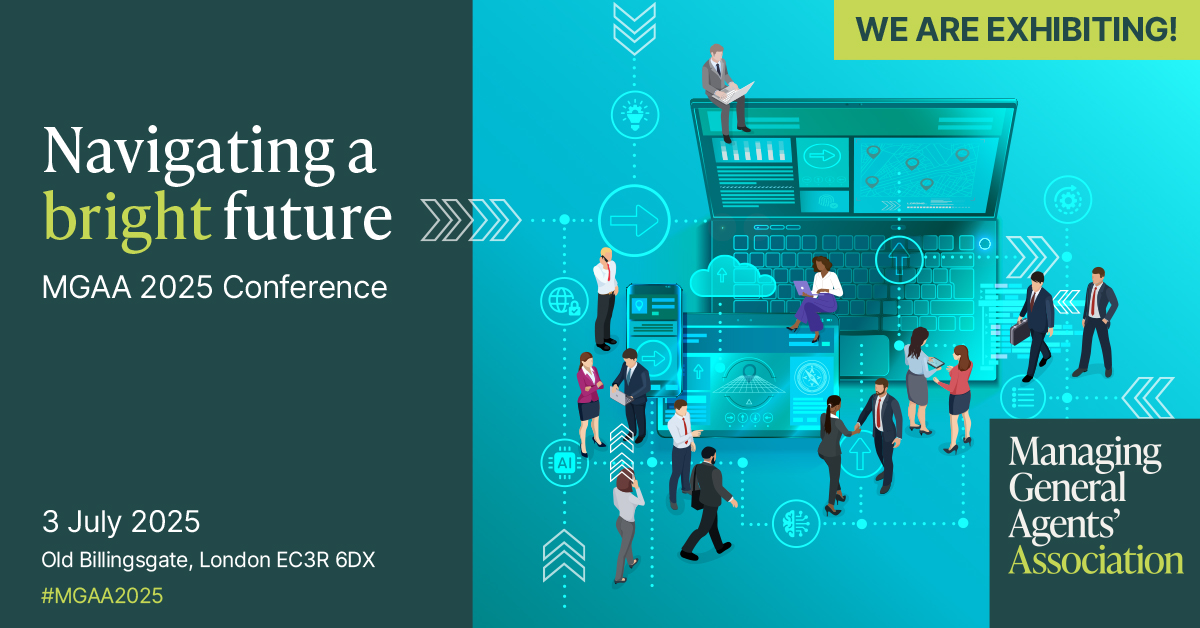 WE ARE EXHIBITING!

Navigating a bright future

MGAA 2025 Conference

3 July 2025

Old Billingsgate, London EC3R 6DX

#MGAA2025

AI

Managing General Agents' Association